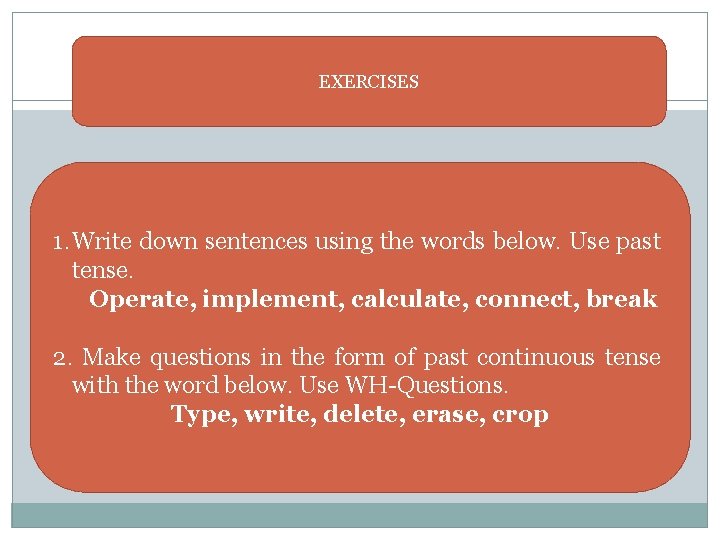 EXERCISES

1. Write down sentences using the words below. Use past tense.
Operate, implement, calculate, connect, break

2. Make questions in the form of past continuous tense with the word below. Use WH-Questions.
Type, write, delete, erase, crop